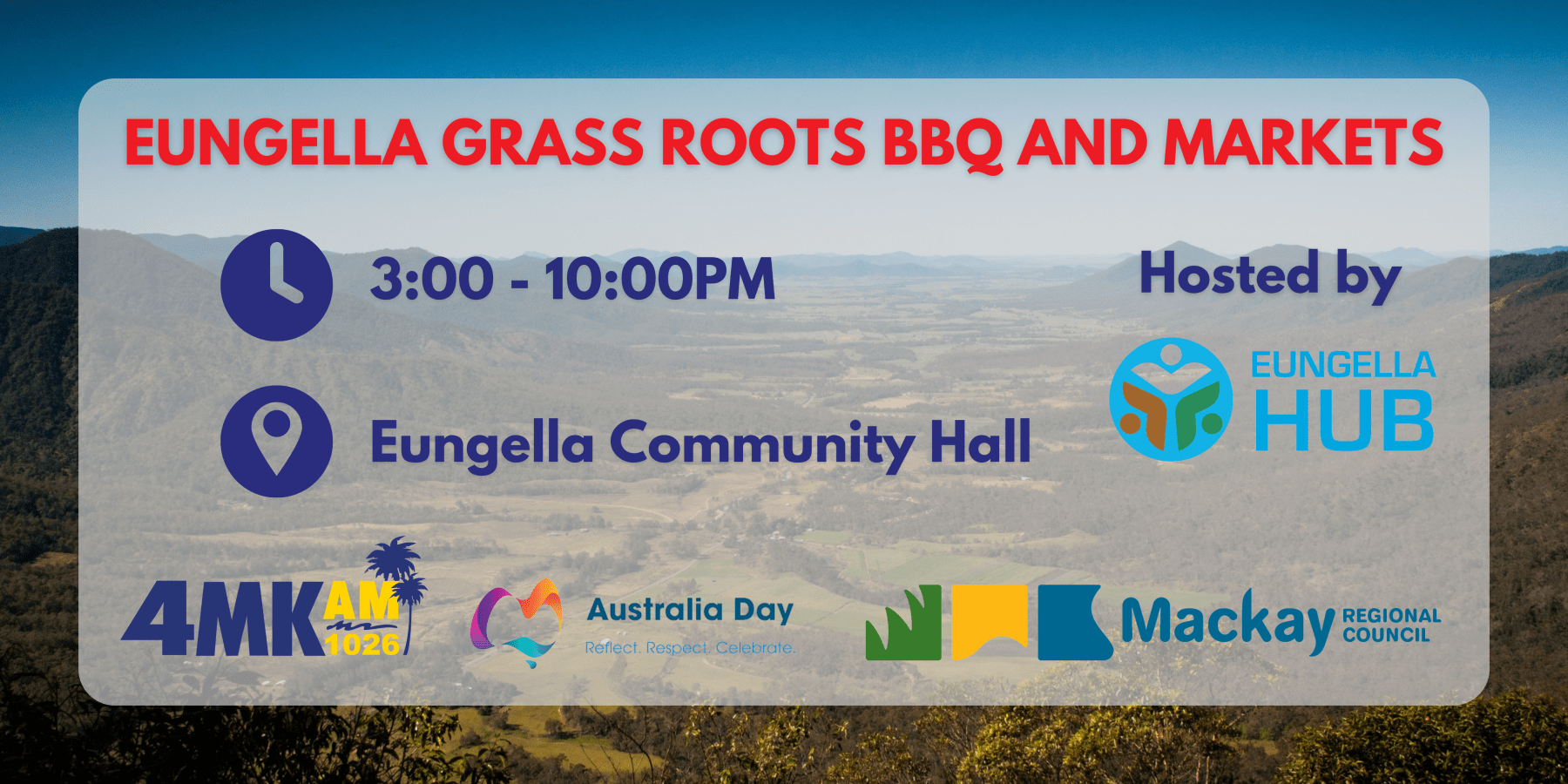 EUNGELLA GRASS ROOTS BBQ AND MARKETS

3:00 - 10:00PM

Eungella Community Hall

Hosted by

EUNGELLA HUB

4MK AM 1026

Australia Day
Reflect. Respect. Celebrate.

Mackay REGIONAL COUNCIL